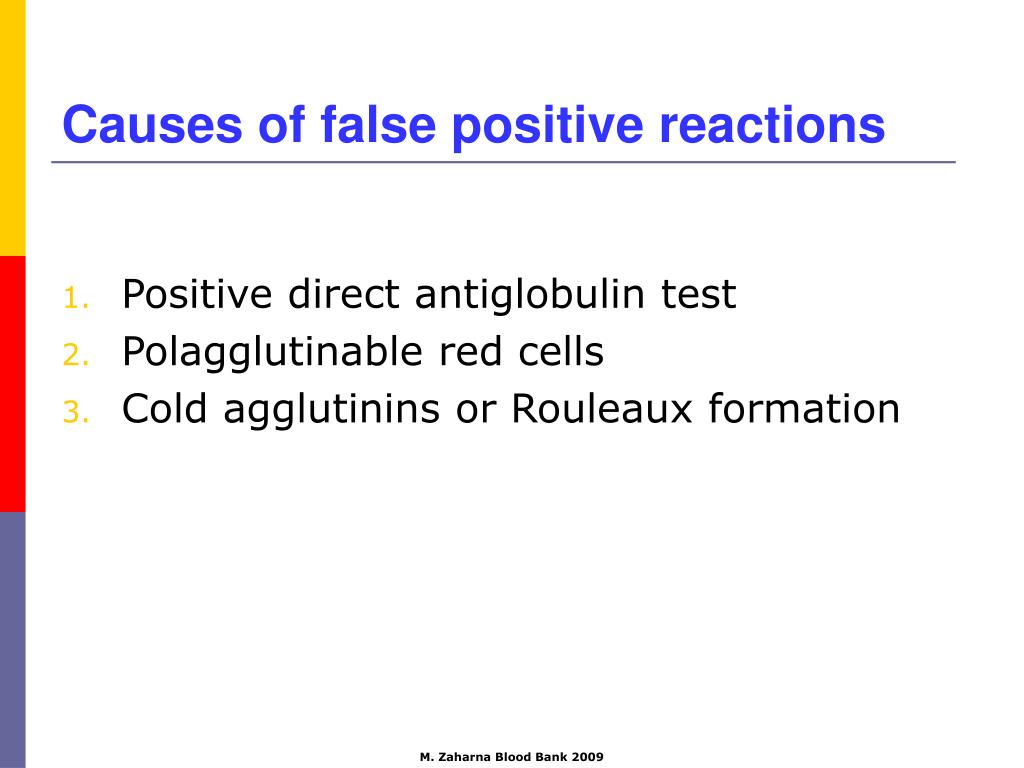 Causes of false positive reactions

1. Positive direct antiglobulin test
2. Polagglutinable red cells
3. Cold agglutinins or Rouleaux formation

M. Zaharna Blood Bank 2009